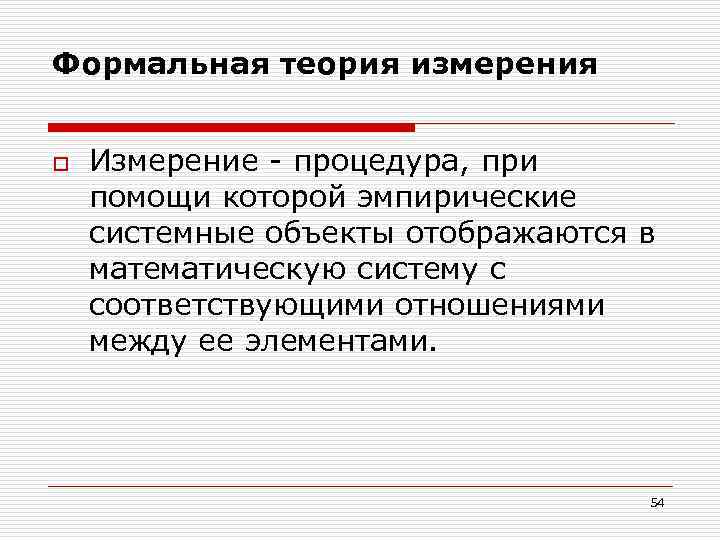 Формальная теория измерения

Измерение - процедура, при помощи которой эмпирические системные объекты отображаются в математическую систему с соответствующими отношениями между ее элементами.

54